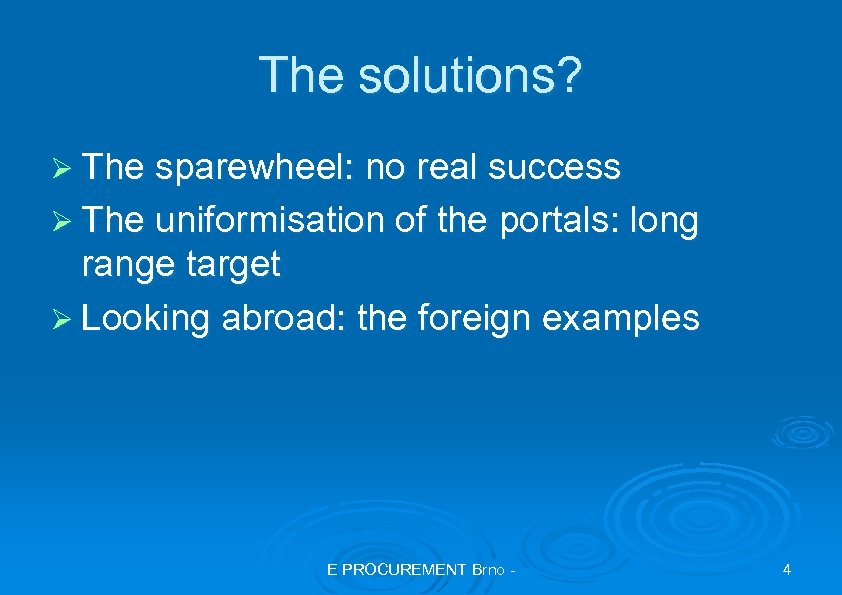 The solutions?

➢ The sparewheel: no real success

➢ The uniformisation of the portals: long range target

➢ Looking abroad: the foreign examples

E PROCUREMENT Brno -

4